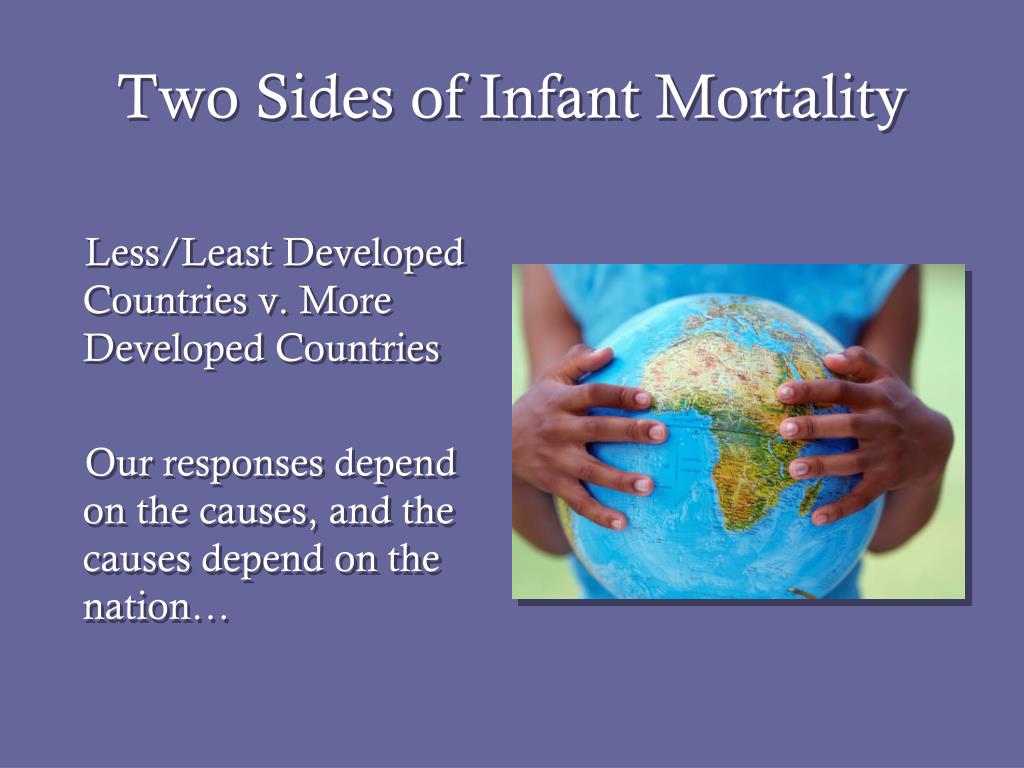 Two Sides of Infant Mortality

Less/Least Developed Countries v. More Developed Countries

Our responses depend on the causes, and the causes depend on the nation…